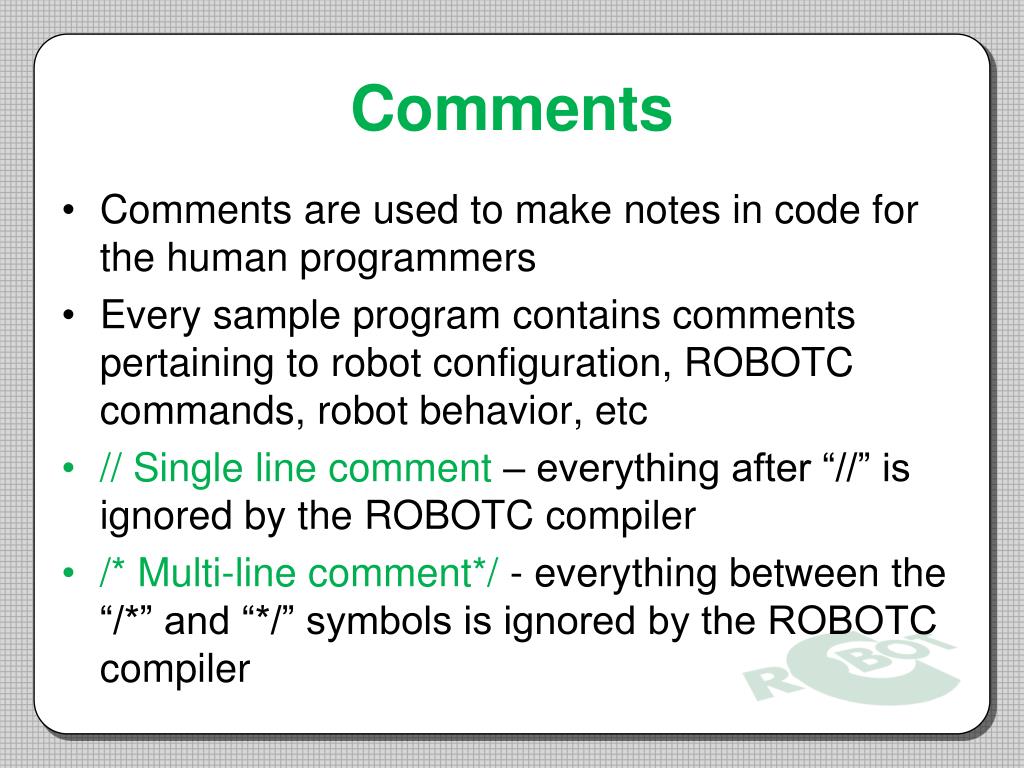 Comments

• Comments are used to make notes in code for the human programmers
• Every sample program contains comments pertaining to robot configuration, ROBOTC commands, robot behavior, etc
• // Single line comment – everything after “//” is ignored by the ROBOTC compiler
• /* Multi-line comment*/ - everything between the “/*” and “*/” symbols is ignored by the ROBOTC compiler

ROBOT